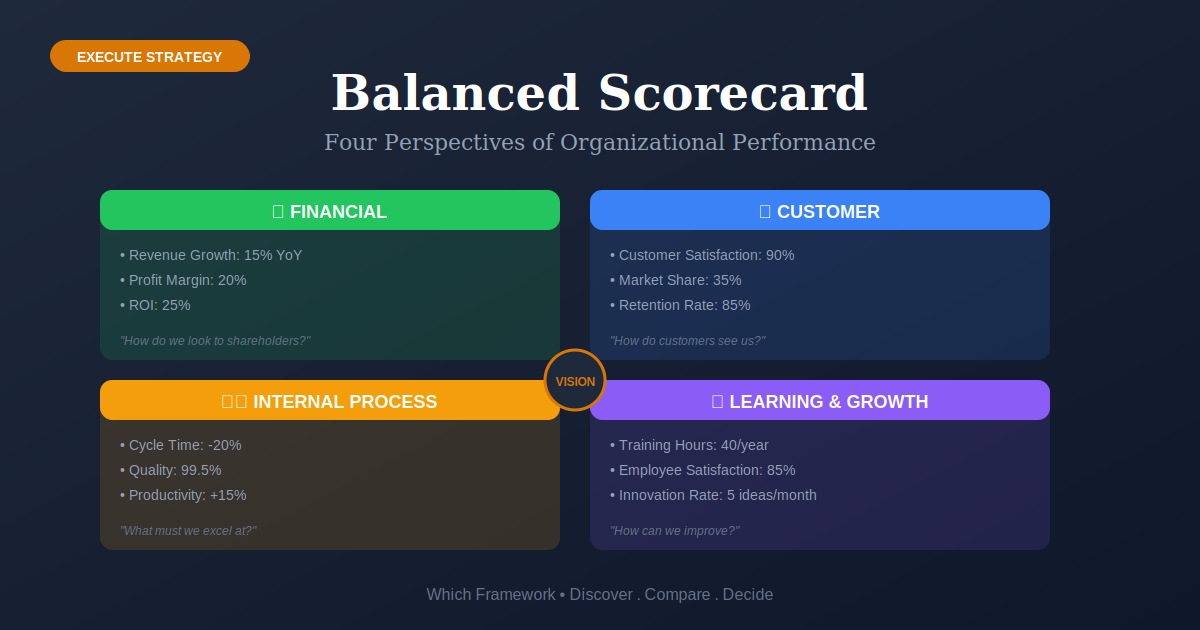 EXECUTE STRATEGY

Balanced Scorecard

Four Perspectives of Organizational Performance

FINANCIAL

• Revenue Growth: 15% YoY
• Profit Margin: 20%
• ROI: 25%

"How do we look to shareholders?"

CUSTOMER

• Customer Satisfaction: 90%
• Market Share: 35%
• Retention Rate: 85%

"How do customers see us?"

VISION

INTERNAL PROCESS

• Cycle Time: -20%
• Quality: 99.5%
• Productivity: +15%

"What must we excel at?"

LEARNING & GROWTH

• Training Hours: 40/year
• Employee Satisfaction: 85%
• Innovation Rate: 5 ideas/month

"How can we improve?"

Which Framework • Discover . Compare . Decide